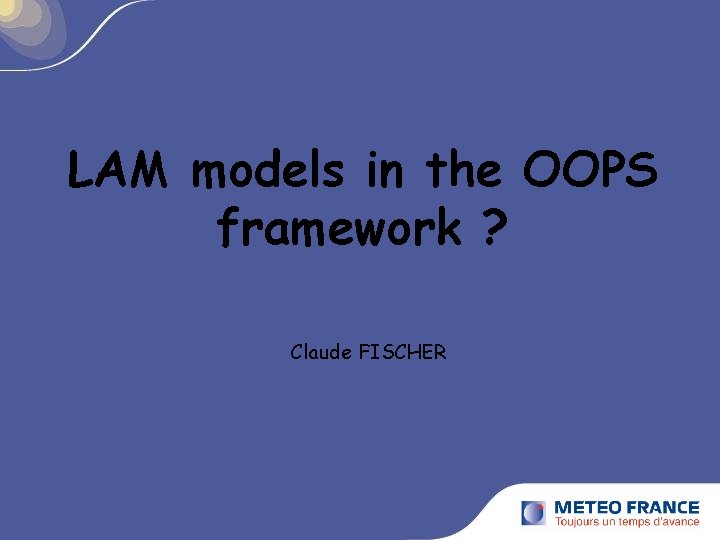 LAM models in the OOPS framework ?

Claude FISCHER

METEO FRANCE
Toujours un temps d'avance